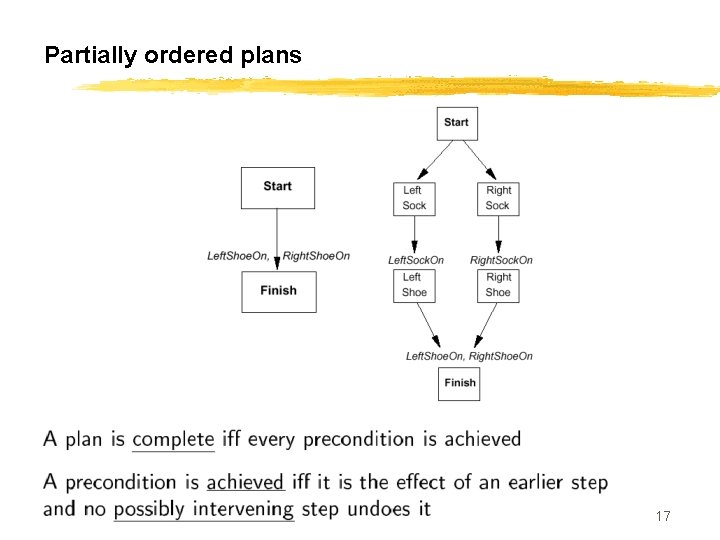 Partially ordered plans

Start

LeftShoeOn, RightShoeOn

Finish

Start

Left Sock

Right Sock

LeftSockOn

RightSockOn

Left Shoe

Right Shoe

LeftShoeOn, RightShoeOn

Finish

A plan is complete iff every precondition is achieved

A precondition is achieved iff it is the effect of an earlier step and no possibly intervening step undoes it

17